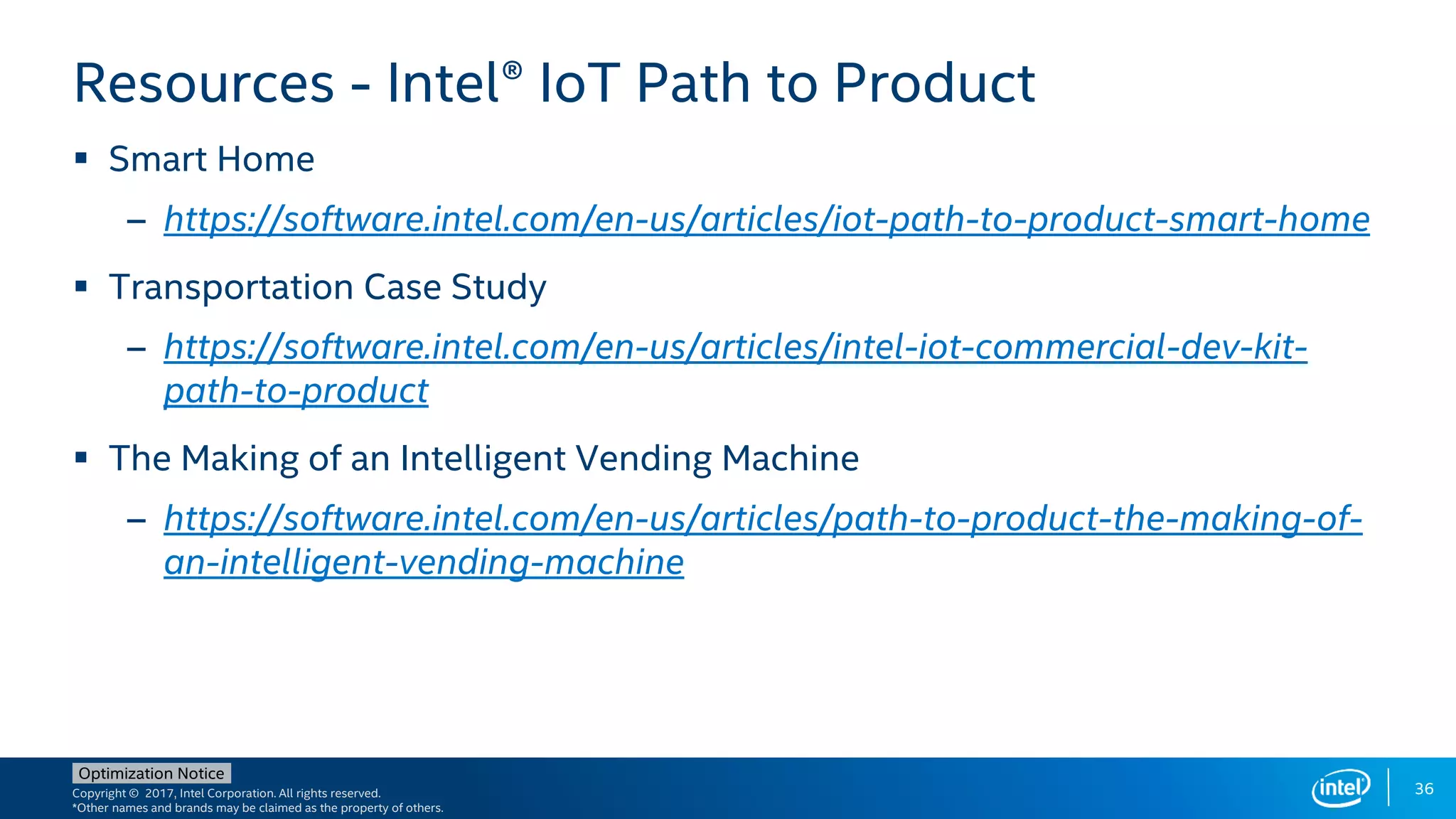 Resources - Intel® IoT Path to Product

▪ Smart Home

– https://software.intel.com/en-us/articles/iot-path-to-product-smart-home

▪ Transportation Case Study

– https://software.intel.com/en-us/articles/intel-iot-commercial-dev-kit-path-to-product

▪ The Making of an Intelligent Vending Machine

– https://software.intel.com/en-us/articles/path-to-product-the-making-of-an-intelligent-vending-machine

Optimization Notice
Copyright © 2017, Intel Corporation. All rights reserved.
*Other names and brands may be claimed as the property of others.

intel

36